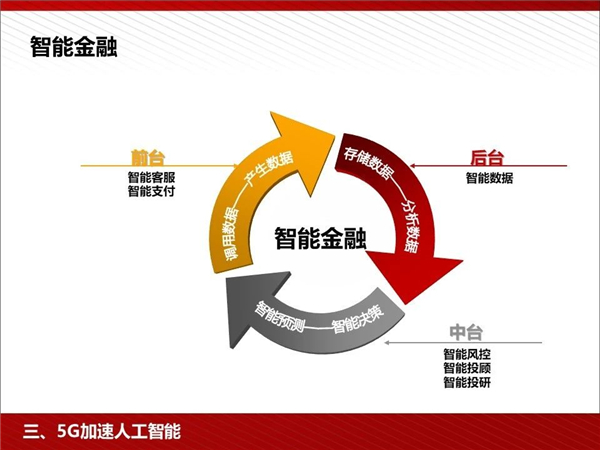 智能金融

前台
智能客服
智能支付

调用数据——产生数据

存储数据——分析数据

后台
智能数据

智能金融

智能预测——智能决策

中台
智能风控
智能投顾
智能投研

三、5G加速人工智能